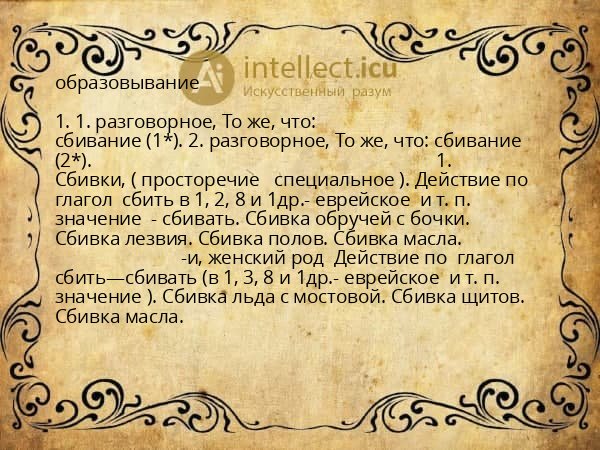 intellect.icu
Искусственный разум

образовывание

1. 1. разговорное, То же, что: сбивание (1*). 2. разговорное, То же, что: сбивание (2*). 1. Сбивки, ( просторечие специальное ). Действие по глагол сбить в 1, 2, 8 и 1др.- еврейское и т. п. значение - сбивать. Сбивка обручей с бочки. Сбивка лезвия. Сбивка полов. Сбивка масла. -и, женский род Действие по глагол сбить—сбивать (в 1, 3, 8 и 1др.- еврейское и т. п. значение ). Сбивка льда с мостовой. Сбивка щитов. Сбивка масла.